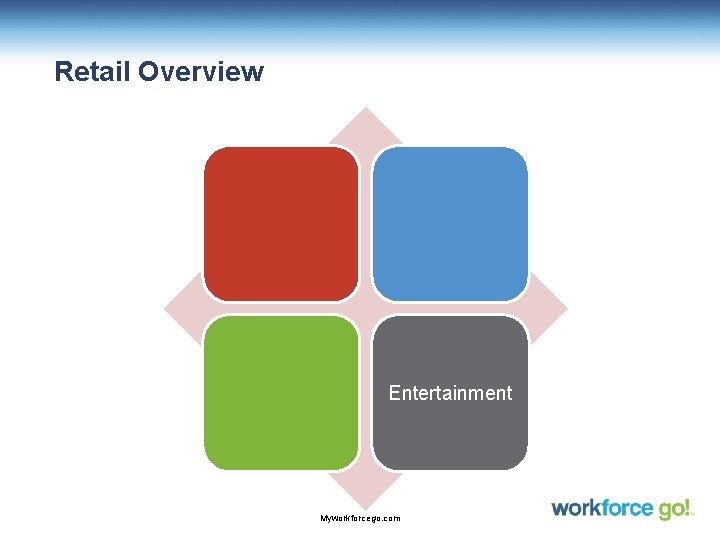 Retail Overview

Entertainment

MyWorkforcego.com

workforce go!